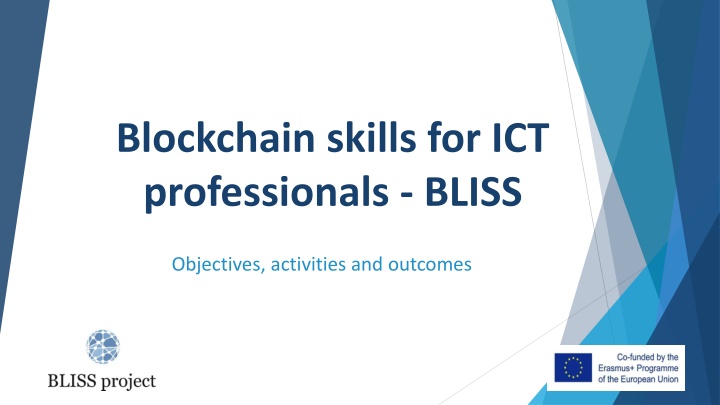 Blockchain skills for ICT professionals - BLISS

Objectives, activities and outcomes

BLISS project

Co-funded by the Erasmus+ Programme of the European Union